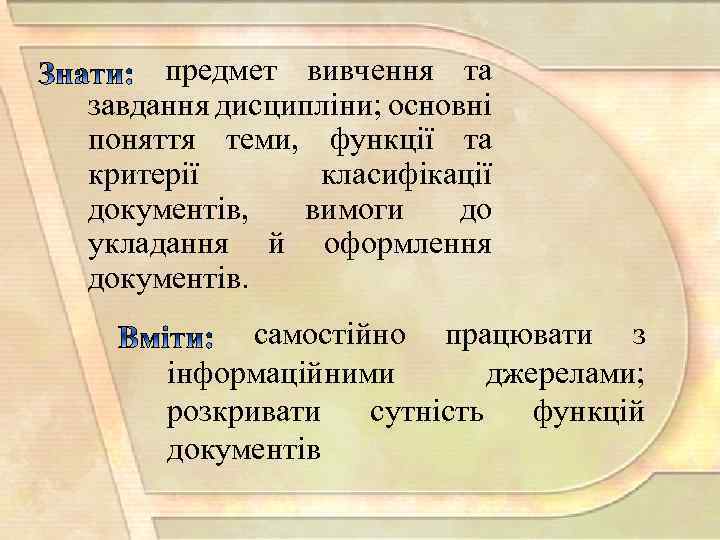 Знати: предмет вивчення та завдання дисципліни; основні поняття теми, функції та критерії класифікації документів, вимоги до укладання й оформлення документів.

Вміти: самостійно працювати з інформаційними джерелами; розкривати сутність функцій документів